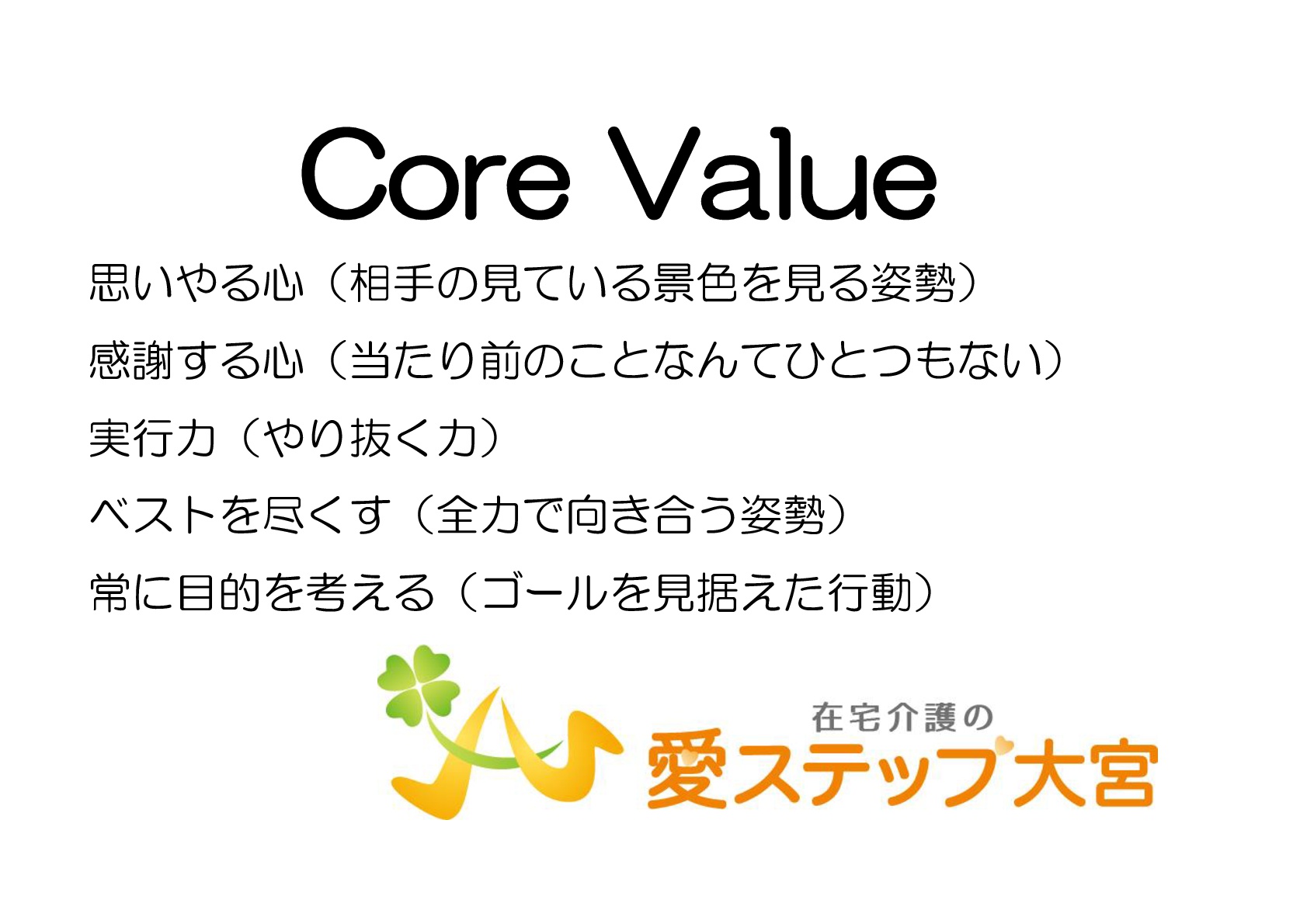 Core Value

思いやる心（相手の見ている景色を見る姿勢）

感謝する心（当たり前のことなんてひとつもない）

実行力（やり抜く力）

ベストを尽くす（全力で向き合う姿勢）

常に目的を考える（ゴールを見据えた行動）

在宅介護の
愛ステップ大宮